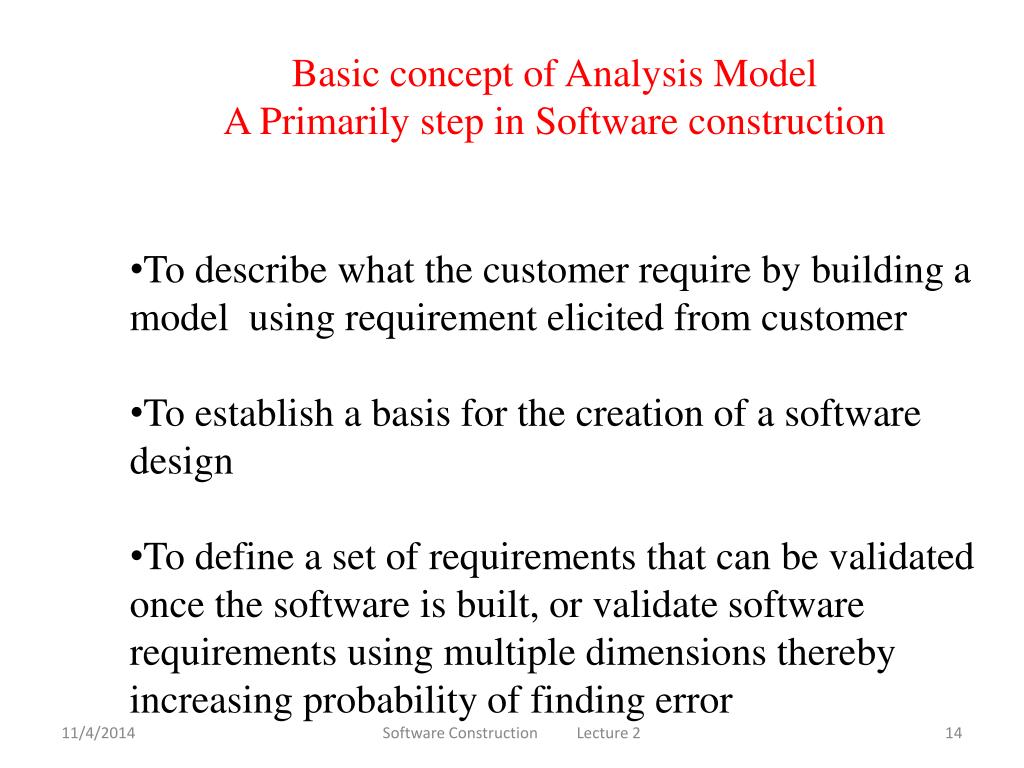 Basic concept of Analysis Model
A Primarily step in Software construction

•To describe what the customer require by building a model using requirement elicited from customer

•To establish a basis for the creation of a software design

•To define a set of requirements that can be validated once the software is built, or validate software requirements using multiple dimensions thereby increasing probability of finding error

11/4/2014 Software Construction Lecture 2 14